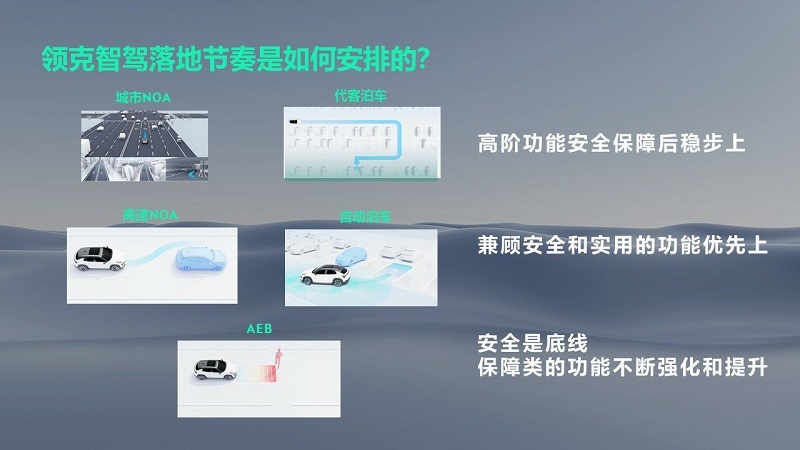 领克智驾落地节奏是如何安排的?

城市NOA

代客泊车

高阶功能安全保障后稳步上

高速NOA

自动泊车

兼顾安全和实用的功能优先上

AEB

安全是底线
保障类的功能不断强化和提升